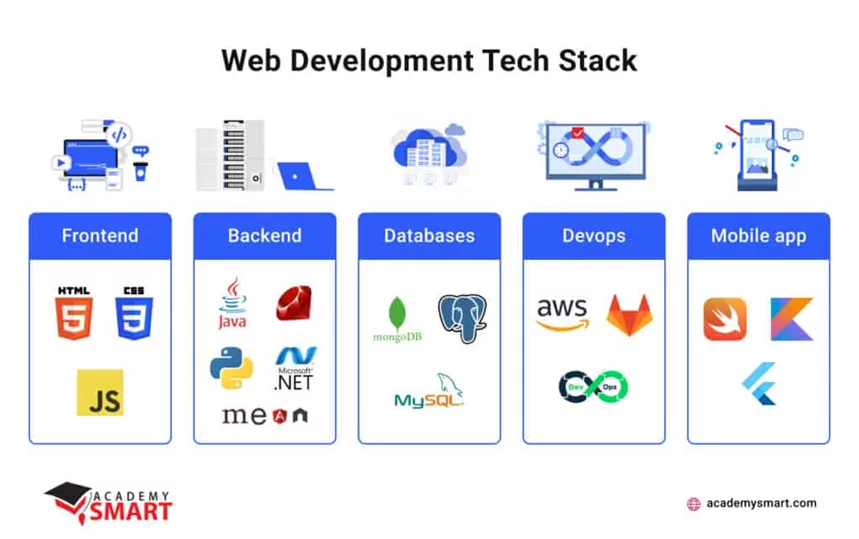 Web Development Tech Stack

Frontend

HTML 5 CSS 3

JS

Backend

Java

Microsoft .NET

mean

Databases

mongoDB

MySQL

Devops

aws

Dev Ops

Mobile app

ACADEMY SMART

academysmart.com